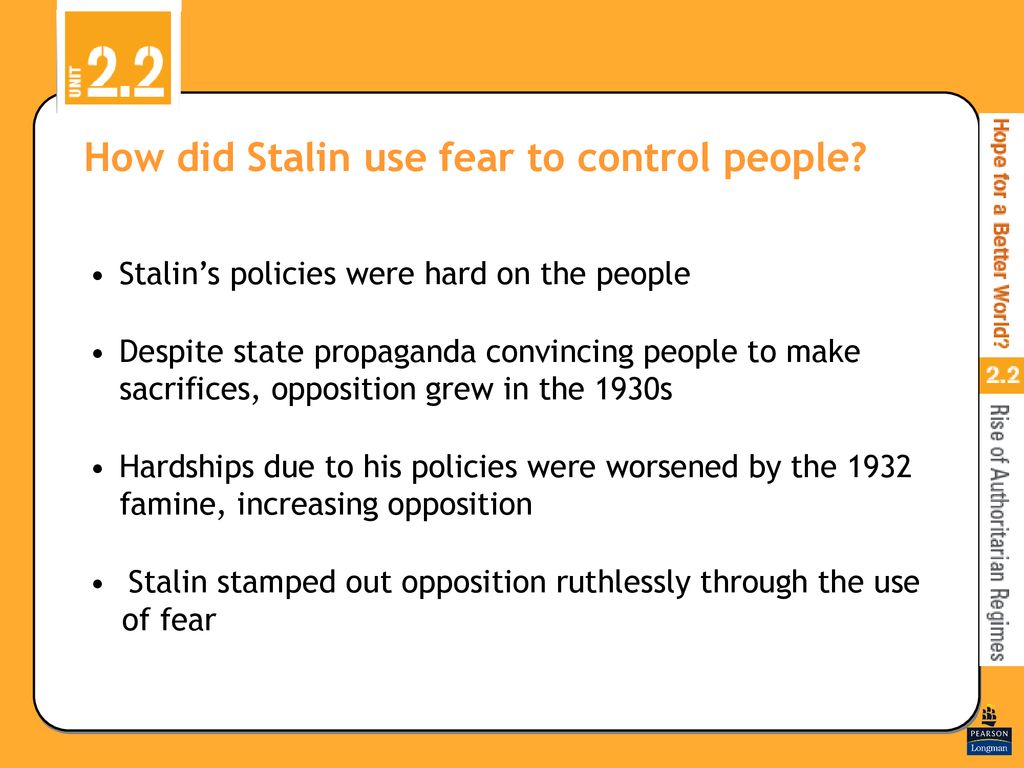 UNIT 2.2

How did Stalin use fear to control people?

• Stalin's policies were hard on the people

• Despite state propaganda convincing people to make sacrifices, opposition grew in the 1930s

• Hardships due to his policies were worsened by the 1932 famine, increasing opposition

• Stalin stamped out opposition ruthlessly through the use of fear

Hope for a Better World?

2.2

Rise of Authoritarian Regimes

PEARSON
Longman